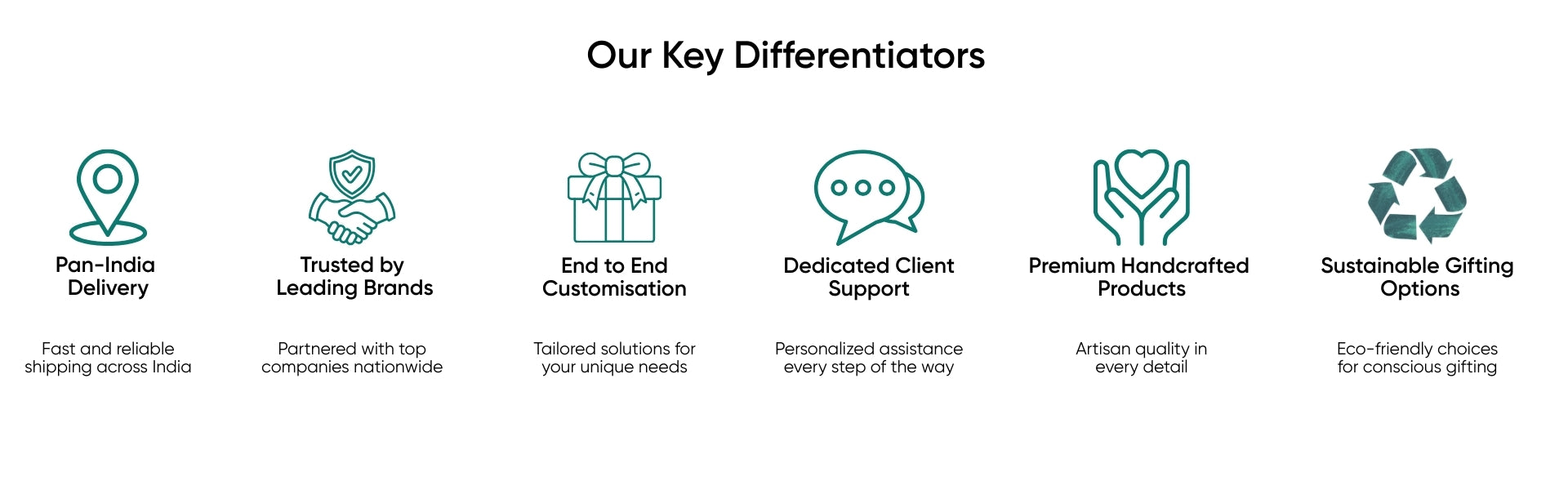 Our Key Differentiators

Pan-India Delivery

Fast and reliable shipping across India

Trusted by Leading Brands

Partnered with top companies nationwide

End to End Customisation

Tailored solutions for your unique needs

Dedicated Client Support

Personalized assistance every step of the way

Premium Handcrafted Products

Artisan quality in every detail

Sustainable Gifting Options

Eco-friendly choices for conscious gifting